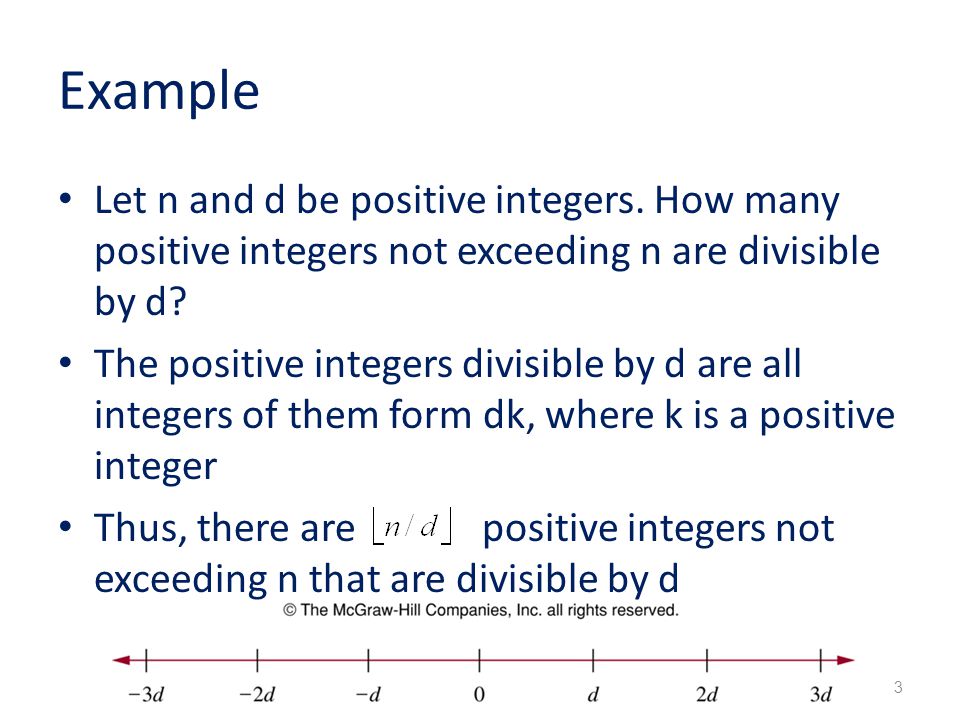 Example

• Let n and d be positive integers. How many positive integers not exceeding n are divisible by d?

• The positive integers divisible by d are all integers of them form dk, where k is a positive integer

• Thus, there are $\lfloor n/d \rfloor$ positive integers not exceeding n that are divisible by d

© The McGraw-Hill Companies, Inc. all rights reserved.

$-3d$ $-2d$ $-d$ $0$ $d$ $2d$ $3d$

3